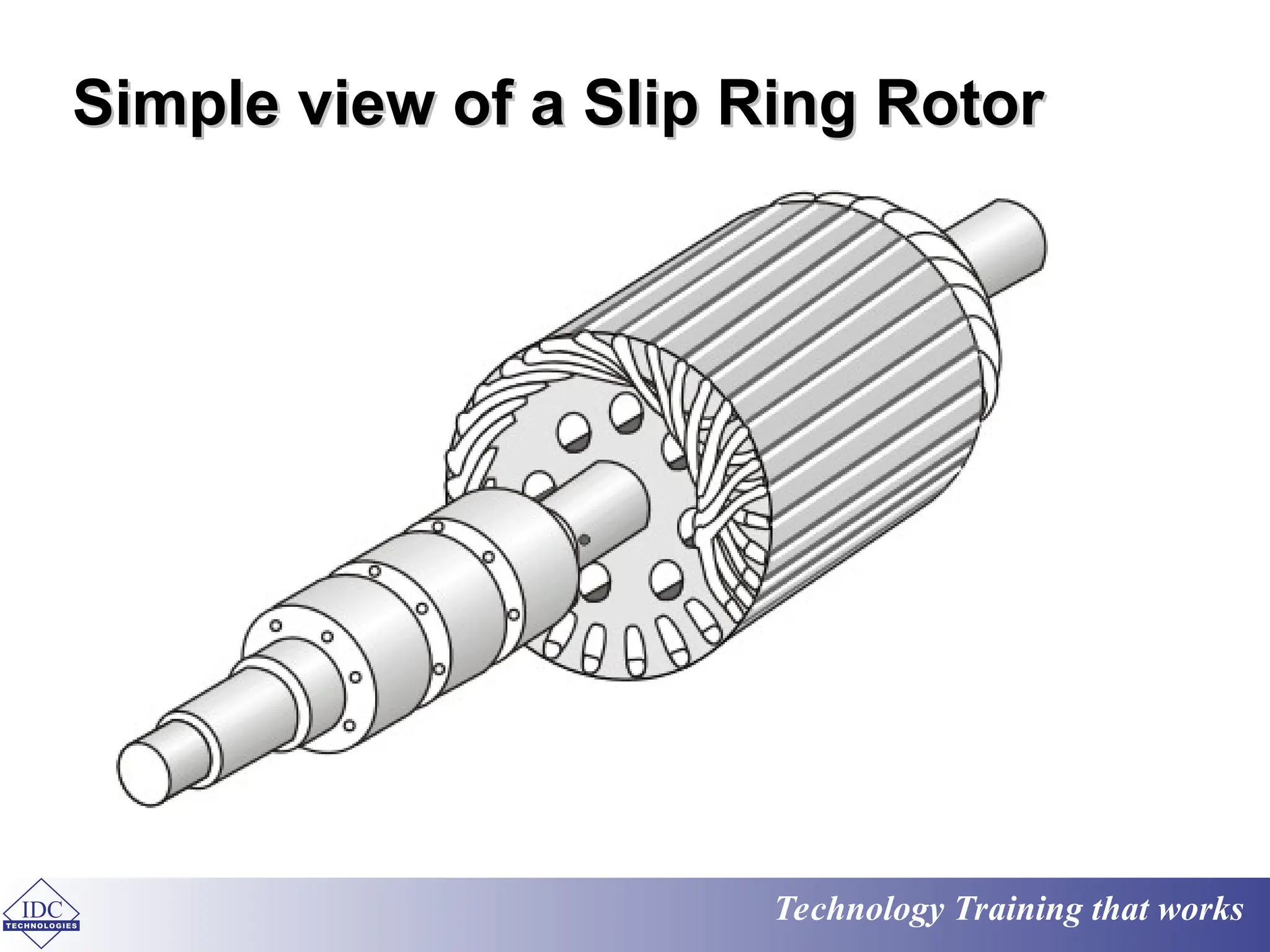 Simple view of a Slip Ring Rotor

IDC
TECHNOLOGIES

Technology Training that works